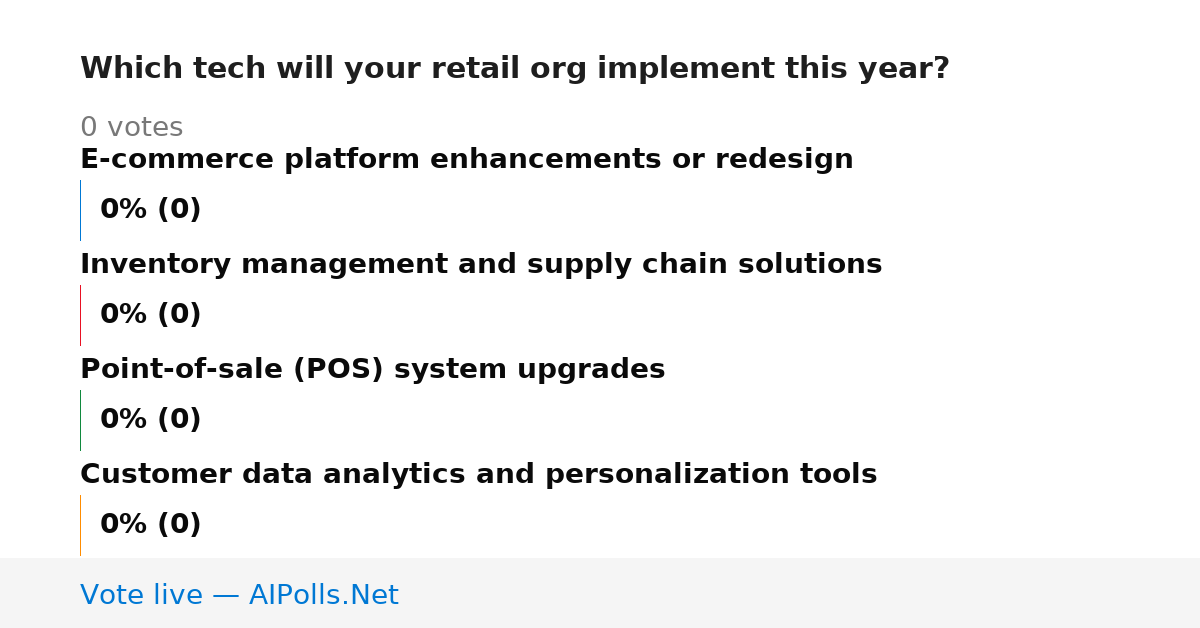 Which tech will your retail org implement this year?

0 votes

E-commerce platform enhancements or redesign

0% (0)

Inventory management and supply chain solutions

0% (0)

Point-of-sale (POS) system upgrades

0% (0)

Customer data analytics and personalization tools

0% (0)

Vote live — AIPolls.Net